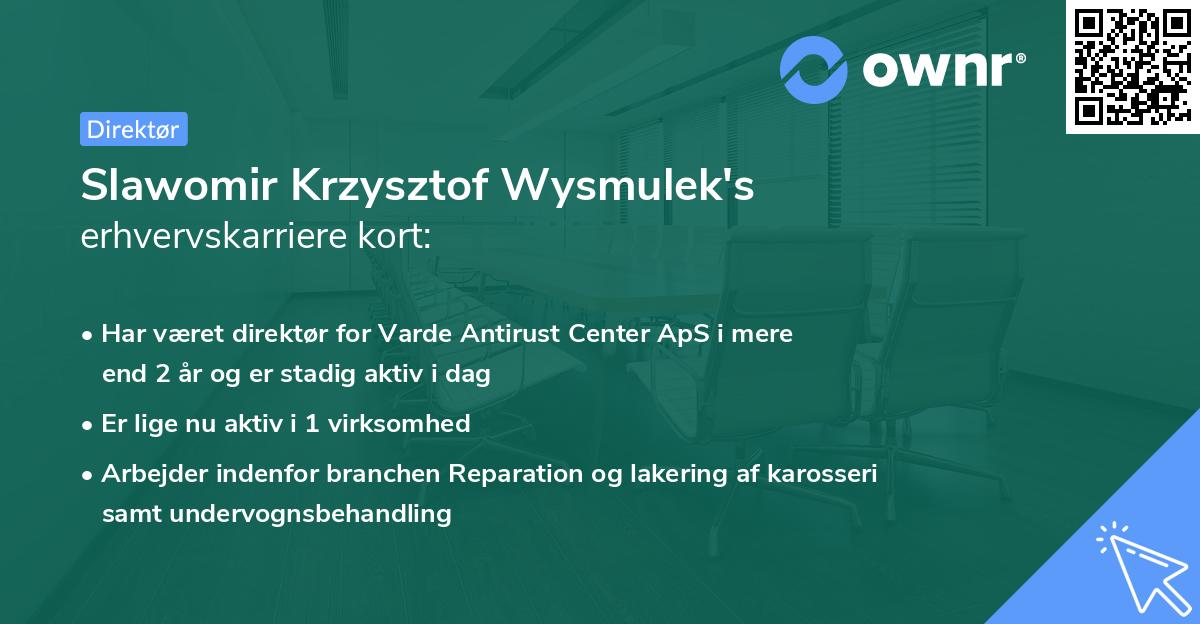 ownr®

Direktør

Slawomir Krzysztof Wysmulek's erhvervskarriere kort:

• Har været direktør for Varde Antirust Center ApS i mere end 2 år og er stadig aktiv i dag

• Er lige nu aktiv i 1 virksomhed

• Arbejder indenfor branchen Reparation og lakering af karosseri samt undervognsbehandling